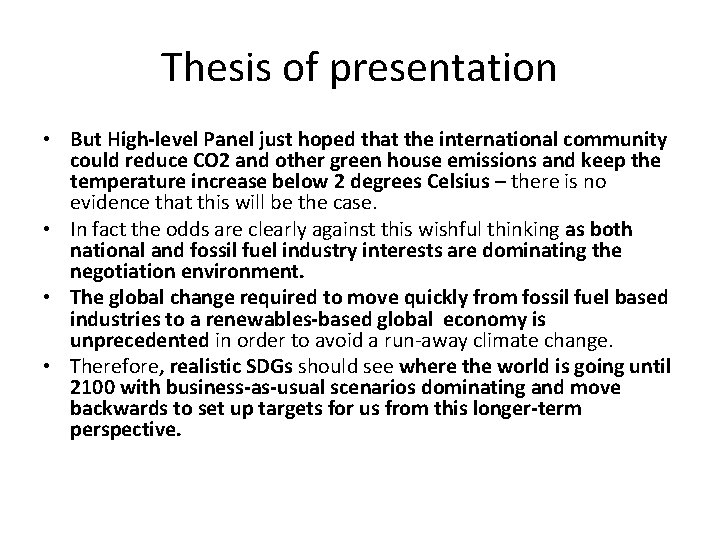 Thesis of presentation

• But High-level Panel just hoped that the international community could reduce CO2 and other green house emissions and keep the temperature increase below 2 degrees Celsius – there is no evidence that this will be the case.
• In fact the odds are clearly against this wishful thinking as both national and fossil fuel industry interests are dominating the negotiation environment.
• The global change required to move quickly from fossil fuel based industries to a renewables-based global economy is unprecedented in order to avoid a run-away climate change.
• Therefore, realistic SDGs should see where the world is going until 2100 with business-as-usual scenarios dominating and move backwards to set up targets for us from this longer-term perspective.